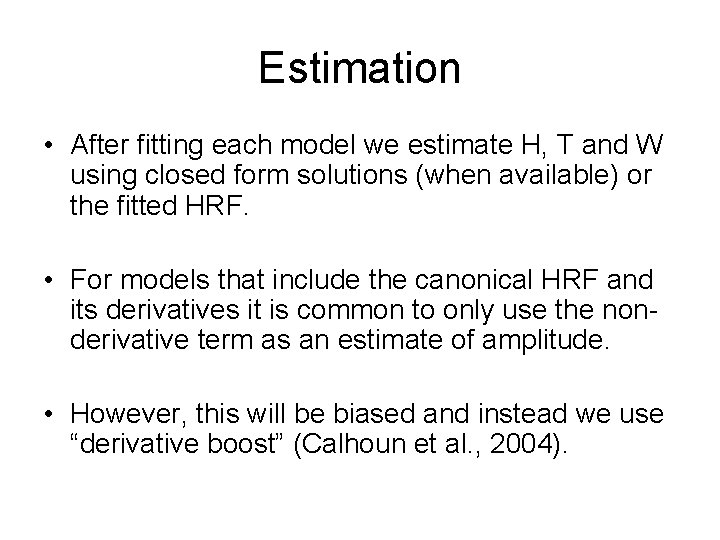 Estimation

• After fitting each model we estimate H, T and W using closed form solutions (when available) or the fitted HRF.

• For models that include the canonical HRF and its derivatives it is common to only use the non-derivative term as an estimate of amplitude.

• However, this will be biased and instead we use “derivative boost” (Calhoun et al., 2004).